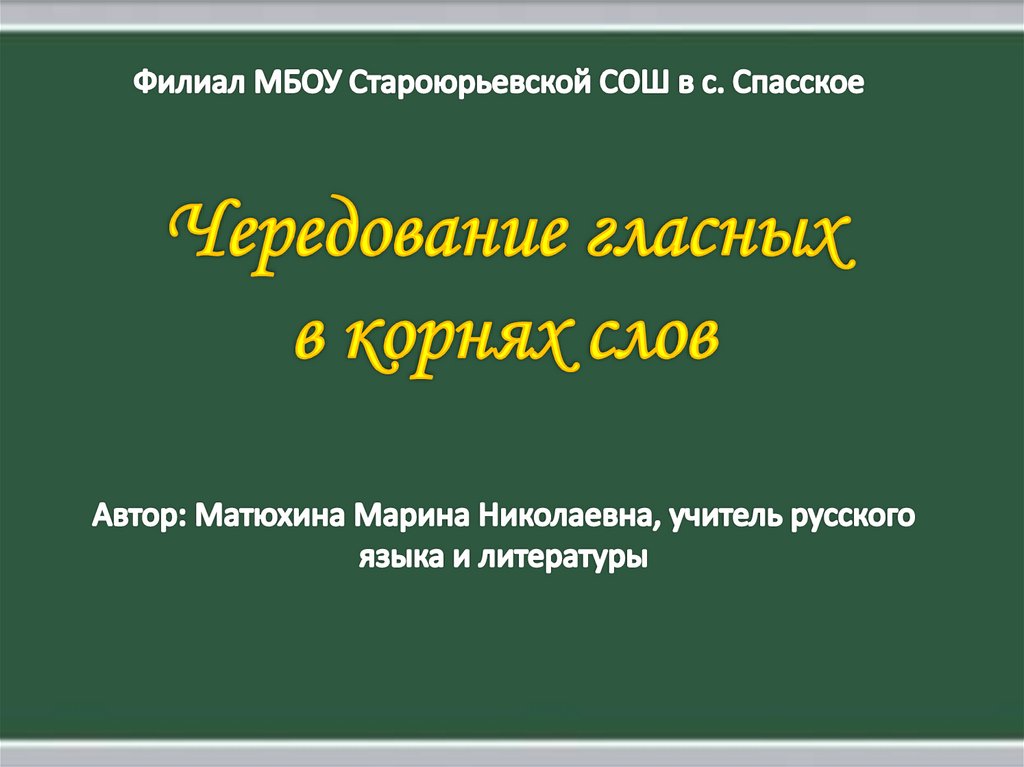 Филиал МБОУ Староюрьевской СОШ в с. Спасское

Чередование гласных в корнях слов

Автор: Матюхина Марина Николаевна, учитель русского языка и литературы